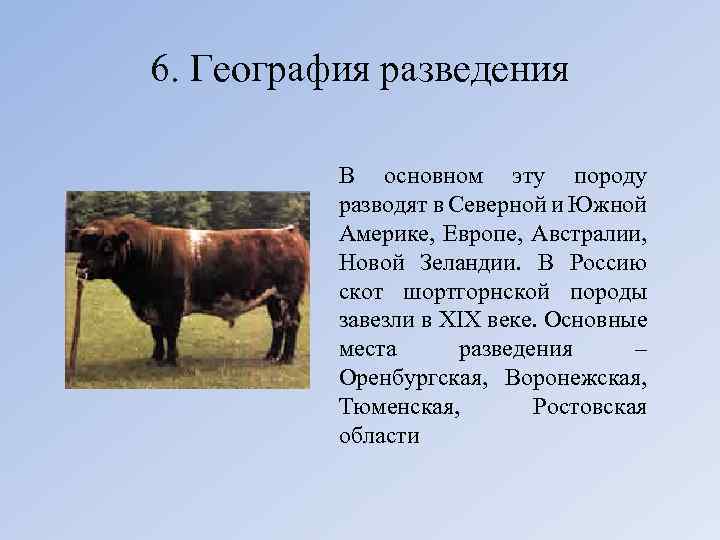 6. География разведения

В основном эту породу разводят в Северной и Южной Америке, Европе, Австралии, Новой Зеландии. В Россию скот шортгорнской породы завезли в XIX веке. Основные места разведения – Оренбургская, Воронежская, Тюменская, Ростовская области